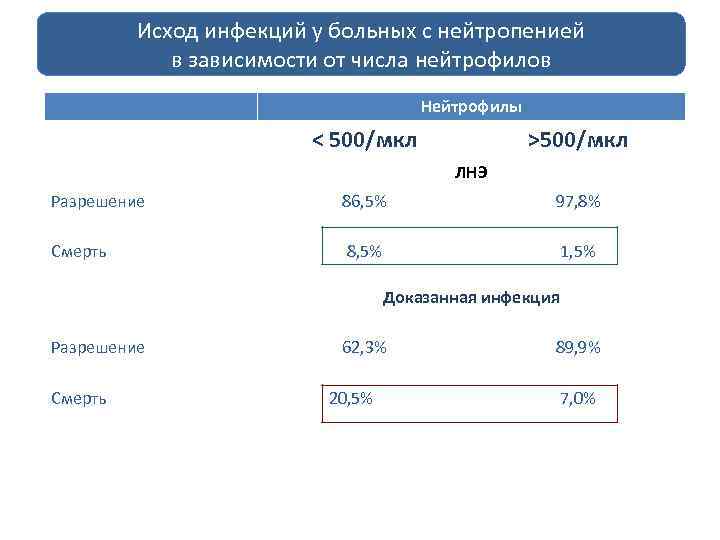 Исход инфекций у больных с нейтропенией в зависимости от числа нейтрофилов

| | Нейтрофилы | |
|---|---|---|
| | < 500/мкл | >500/мкл |
| | ЛНЭ | |
| Разрешение | 86,5% | 97,8% |
| Смерть | 8,5% | 1,5% |
| | Доказанная инфекция | |
| Разрешение | 62,3% | 89,9% |
| Смерть | 20,5% | 7,0% |